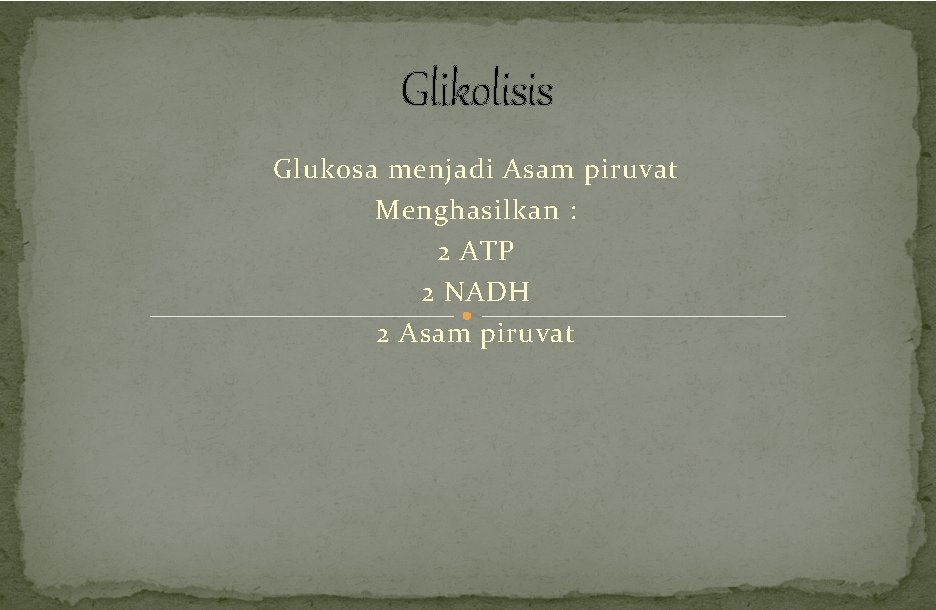 Glikolisis

Glukosa menjadi Asam piruvat
Menghasilkan :
2 ATP
2 NADH
2 Asam piruvat